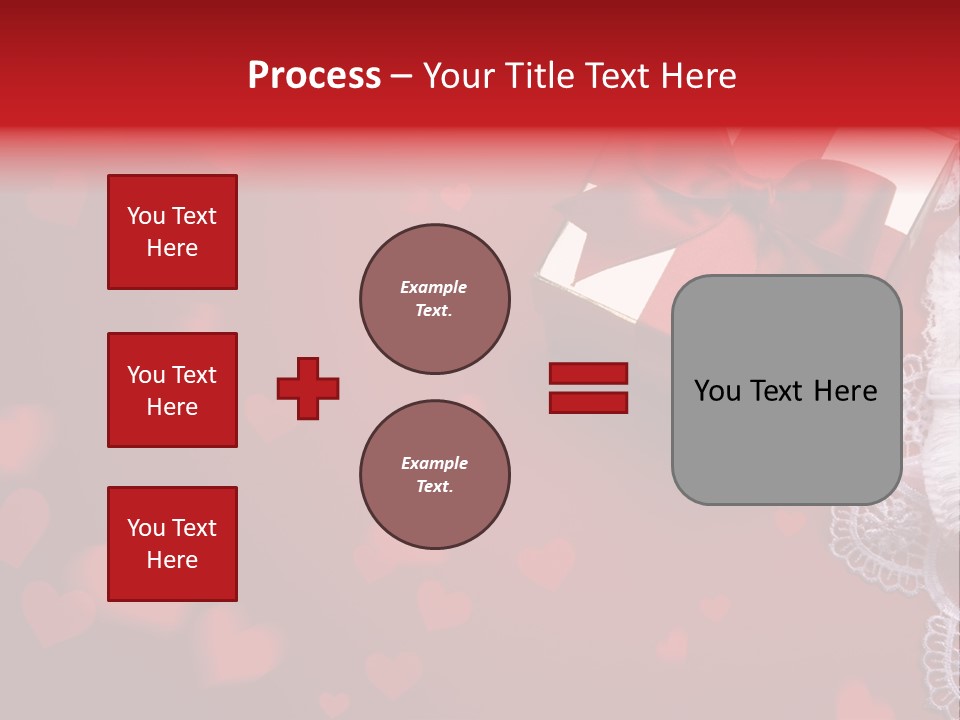 Process – Your Title Text Here

You Text Here

You Text Here

You Text Here

Example Text.

Example Text.

You Text Here